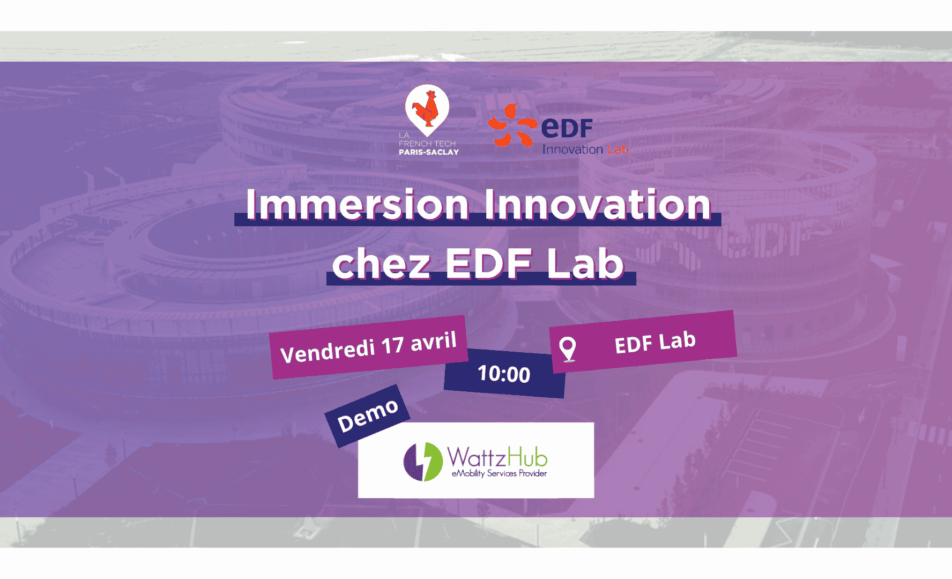 LA FRENCH TECH PARIS-SACLAY

eDF Innovation Lab

Immersion Innovation chez EDF Lab

Vendredi 17 avril

10:00

EDF Lab

Demo

WattzHub
eMobility Services Provider